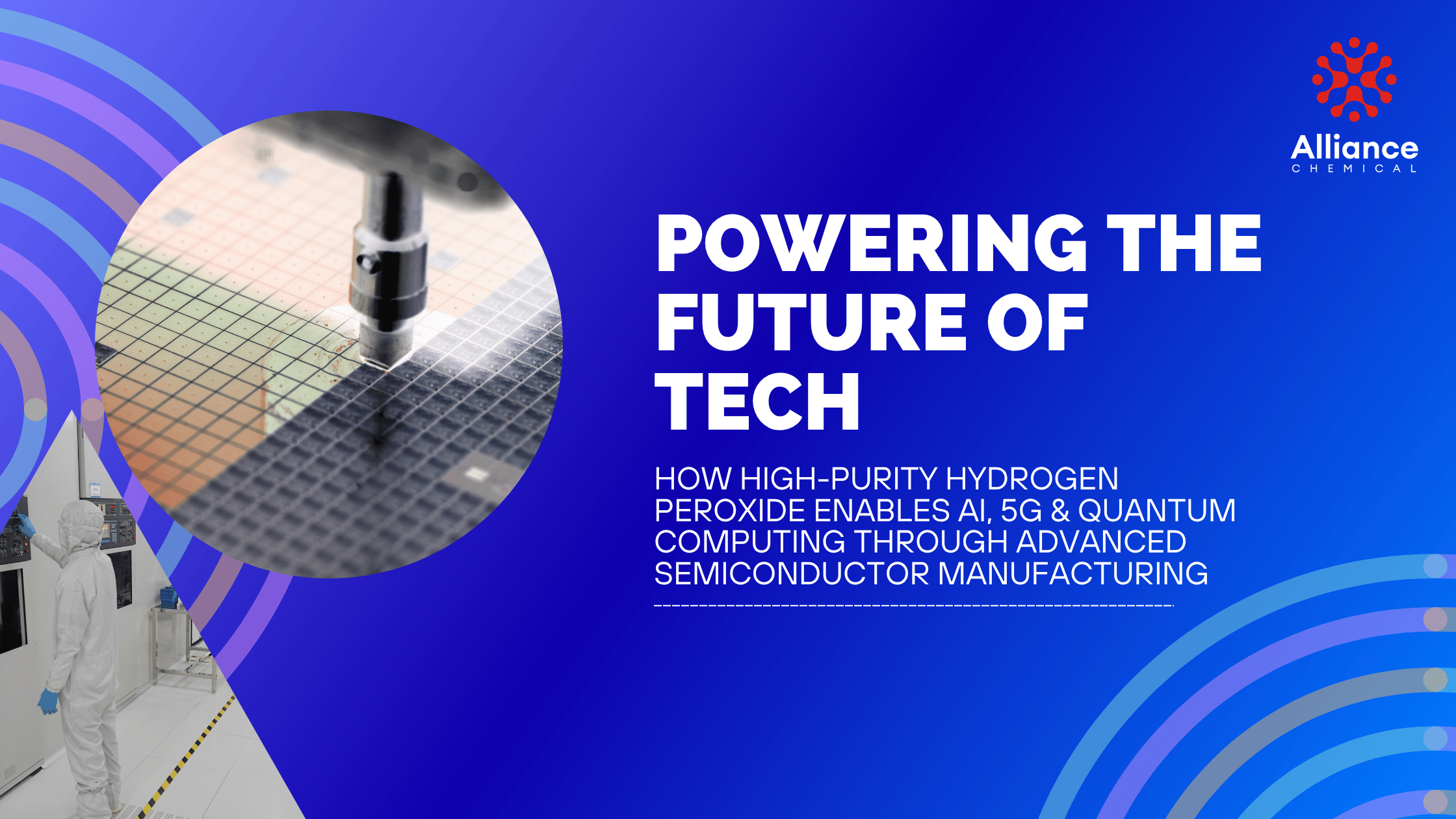 Alliance
CHEMICAL

POWERING THE FUTURE OF TECH

HOW HIGH-PURITY HYDROGEN PEROXIDE ENABLES AI, 5G & QUANTUM COMPUTING THROUGH ADVANCED SEMICONDUCTOR MANUFACTURING